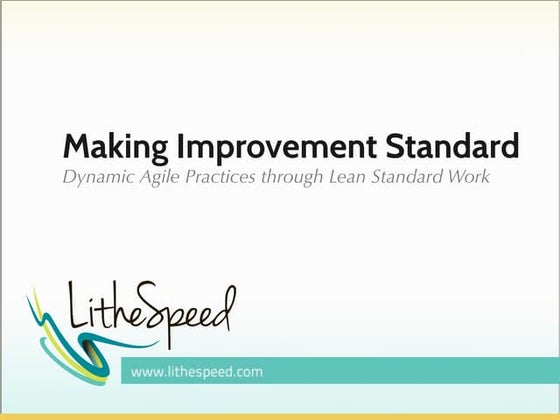 Making Improvement Standard

Dynamic Agile Practices through Lean Standard Work

LitheSpeed

www.lithespeed.com